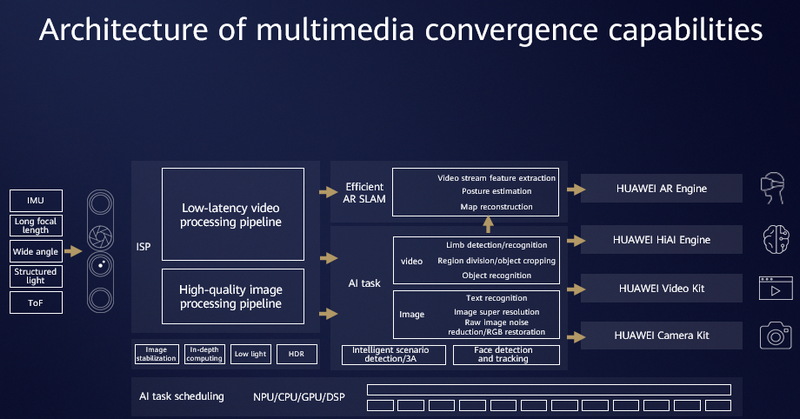 Architecture of multimedia convergence capabilities

IMU

Long focal length

Wide angle

Structured light

ToF

ISP

Low-latency video processing pipeline

High-quality image processing pipeline

Image stabilization

In-depth computing

Low light

HDR

Efficient AR SLAM

Video stream feature extraction
Posture estimation
Map reconstruction

AI task

video

Limb detection/recognition
Region division/object cropping
Object recognition

Image

Text recognition
Image super resolution
Raw image noise reduction/RGB restoration

Intelligent scenario detection/3A

Face detection and tracking

HUAWEI AR Engine

HUAWEI HiAI Engine

HUAWEI Video Kit

HUAWEI Camera Kit

AI task scheduling

NPU/CPU/GPU/DSP